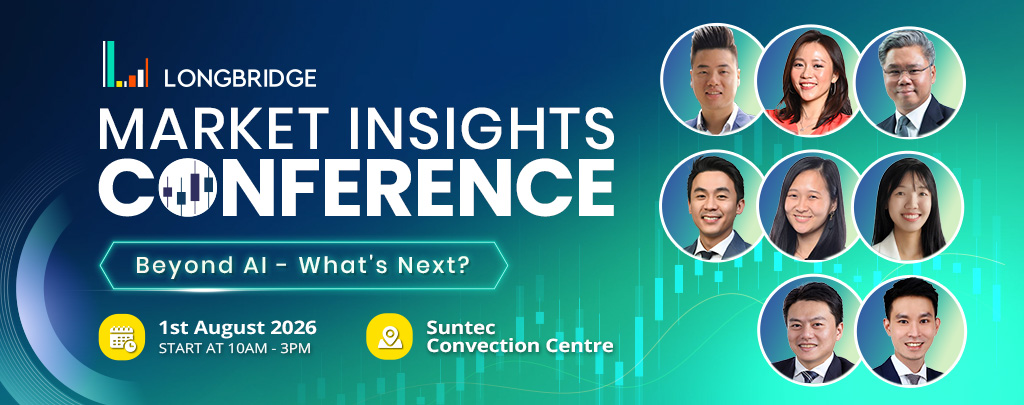 LONGBRIDGE
MARKET INSIGHTS CONFERENCE

Beyond AI - What's Next?

1st August 2026
START AT 10AM - 3PM

Suntec Convection Centre